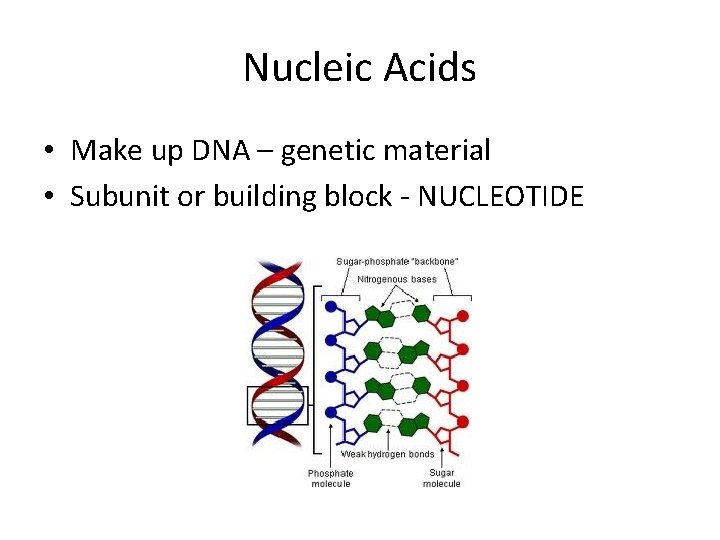 Nucleic Acids

• Make up DNA – genetic material
• Subunit or building block - NUCLEOTIDE

Sugar-phosphate "backbone"
Nitrogenous bases
Weak hydrogen bonds
Phosphate molecule
Sugar molecule